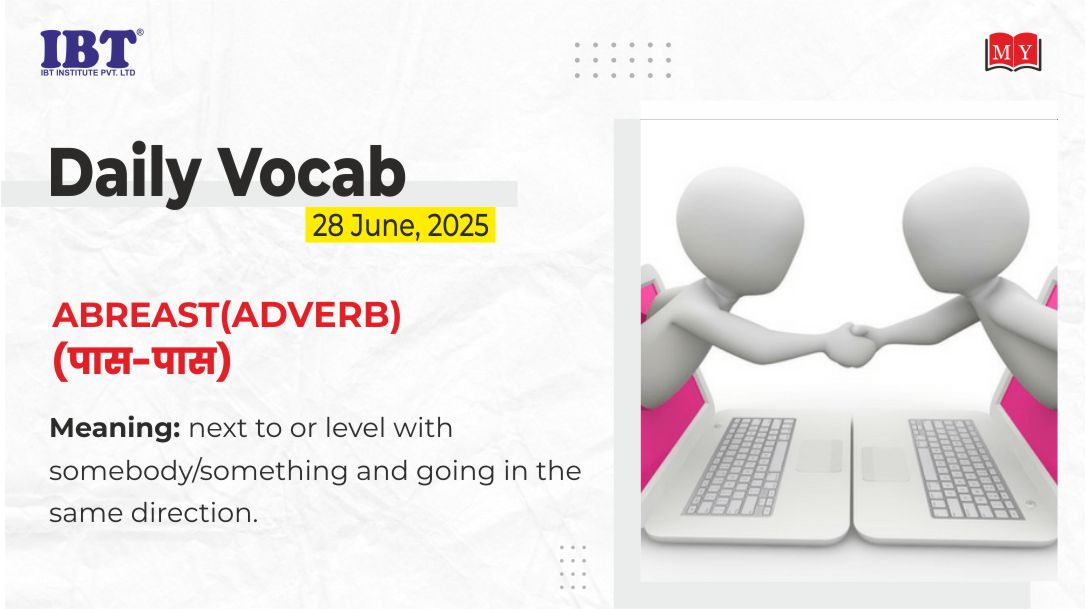 IBT®
IBT INSTITUTE PVT. LTD

MY

Daily Vocab
28 June, 2025

ABREAST(ADVERB)
(पास-पास)

Meaning: next to or level with somebody/something and going in the same direction.